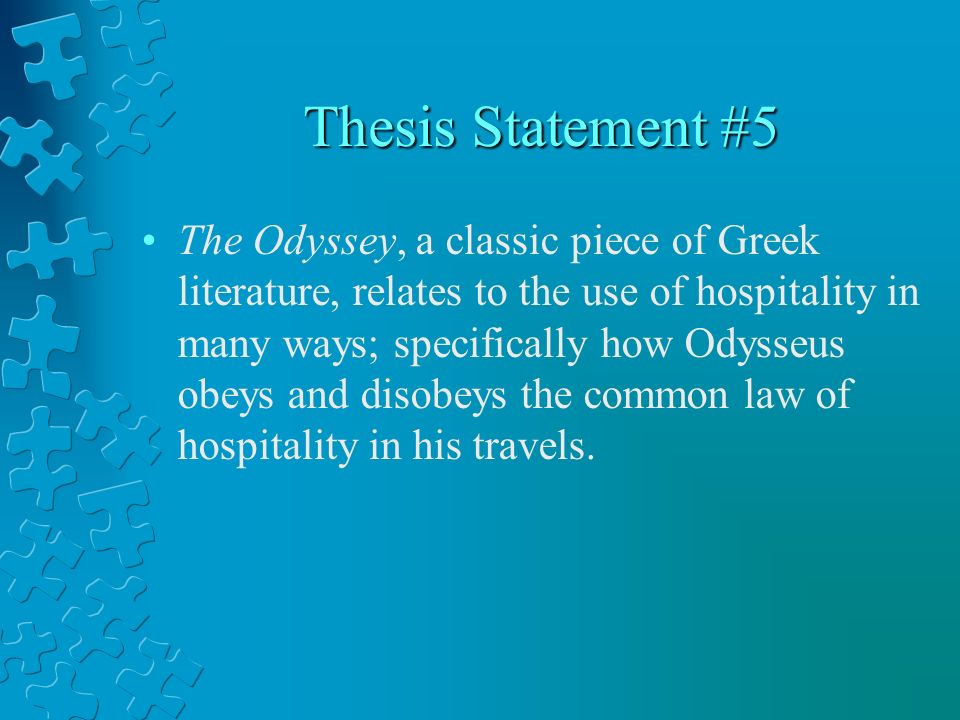 Thesis Statement #5

• The Odyssey, a classic piece of Greek literature, relates to the use of hospitality in many ways; specifically how Odysseus obeys and disobeys the common law of hospitality in his travels.